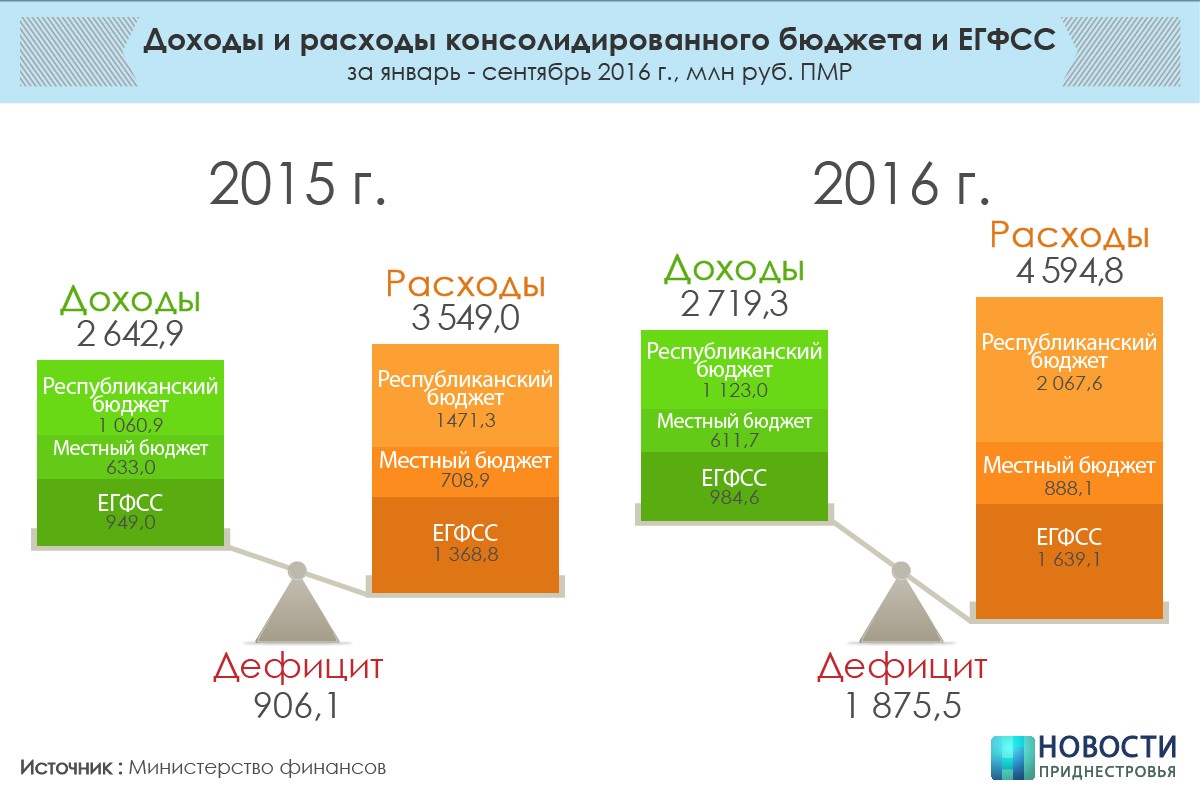 Доходы и расходы консолидированного бюджета и ЕГФСС
за январь - сентябрь 2016 г., млн руб. ПМР

2015 г.

Доходы
2 642,9

Республиканский бюджет
1 060,9
Местный бюджет
633,0
ЕГФСС
949,0

Расходы
3 549,0

Республиканский бюджет
1471,3
Местный бюджет
708,9
ЕГФСС
1 368,8

Дефицит
906,1

2016 г.

Доходы
2 719,3

Республиканский бюджет
1 123,0
Местный бюджет
611,7
ЕГФСС
984,6

Расходы
4 594,8

Республиканский бюджет
2 067,6
Местный бюджет
888,1
ЕГФСС
1 639,1

Дефицит
1 875,5

Источник : Министерство финансов

НОВОСТИ ПРИДНЕСТРОВЬЯ